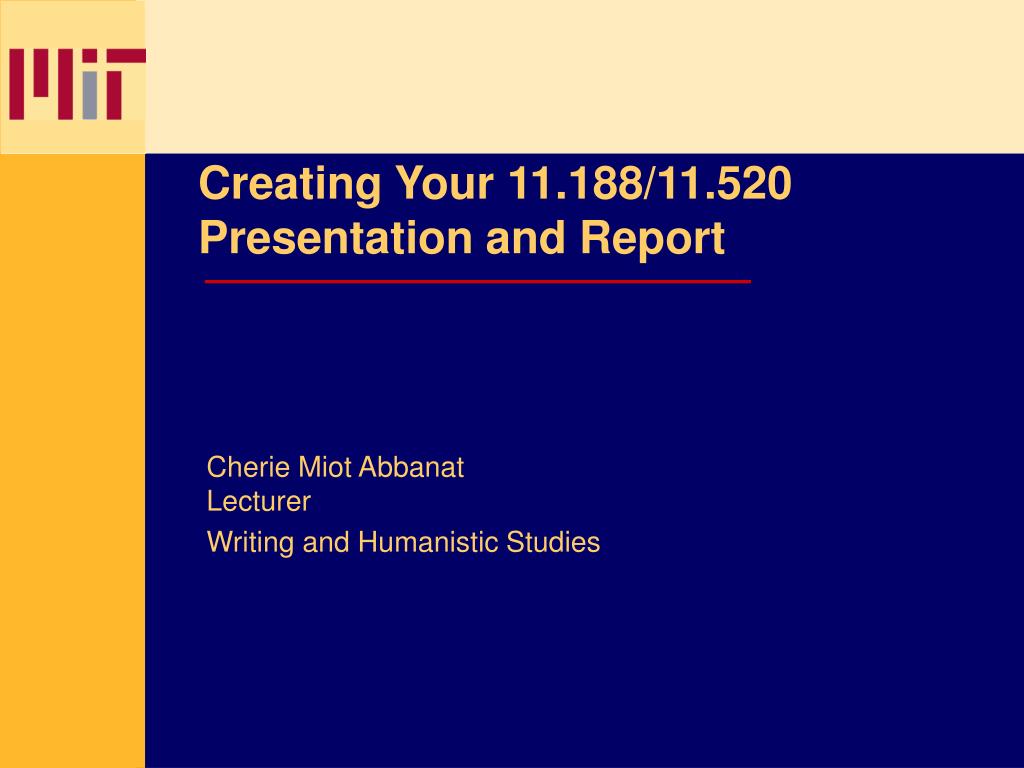 MIT

Creating Your 11.188/11.520 Presentation and Report

Cherie Miot Abbanat
Lecturer
Writing and Humanistic Studies